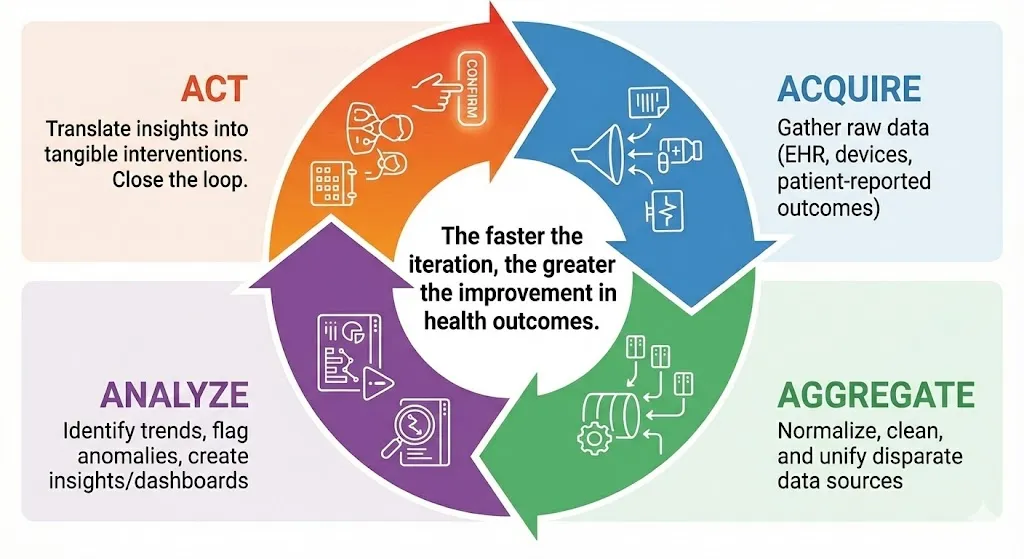 ACT
Translate insights into tangible interventions. Close the loop.

CONFIRM

ACQUIRE
Gather raw data (EHR, devices, patient-reported outcomes)

The faster the iteration, the greater the improvement in health outcomes.

ANALYZE
Identify trends, flag anomalies, create insights/dashboards

AGGREGATE
Normalize, clean, and unify disparate data sources